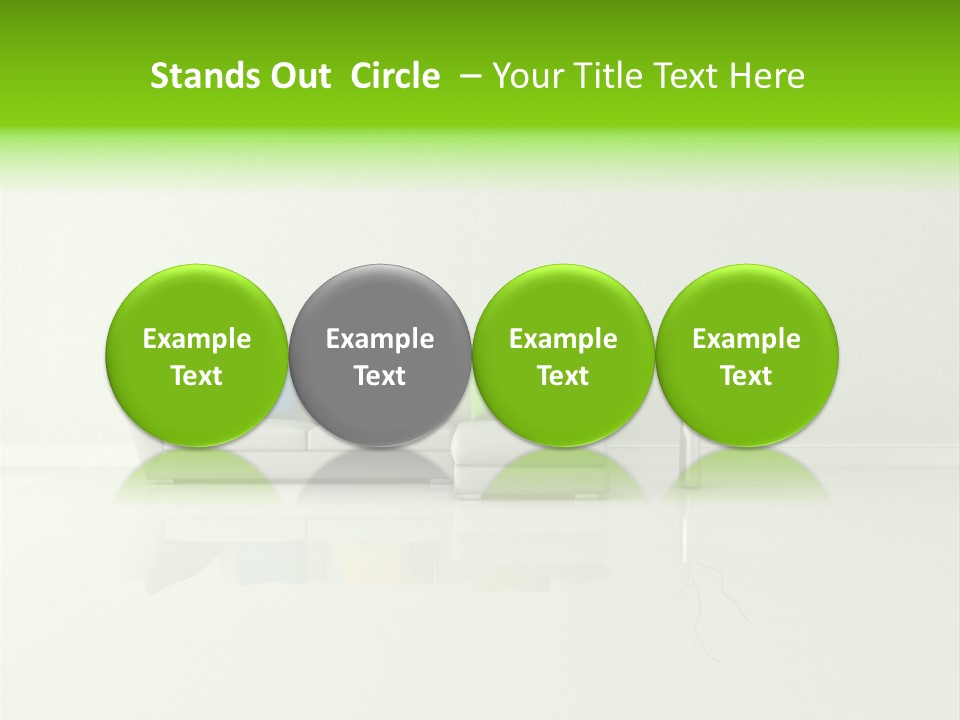 Stands Out Circle – Your Title Text Here

Example Text

Example Text

Example Text

Example Text